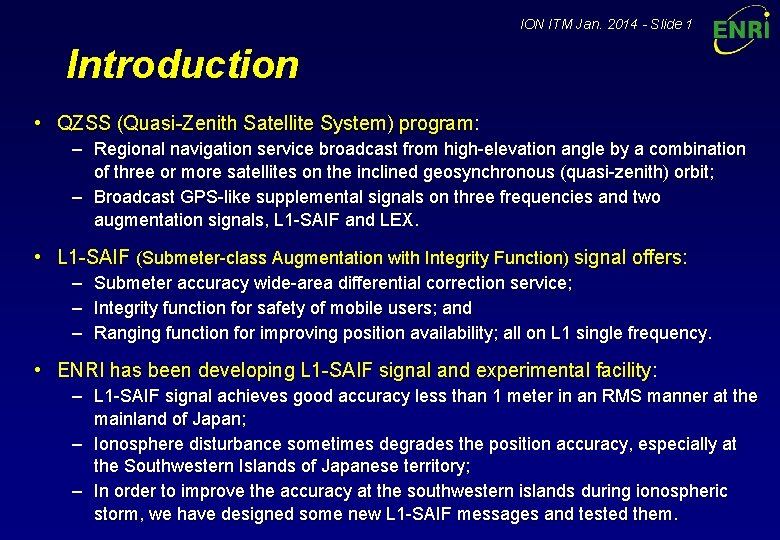 ION ITM Jan. 2014 - Slide 1

ENRI

Introduction

• QZSS (Quasi-Zenith Satellite System) program:
  – Regional navigation service broadcast from high-elevation angle by a combination of three or more satellites on the inclined geosynchronous (quasi-zenith) orbit;
  – Broadcast GPS-like supplemental signals on three frequencies and two augmentation signals, L1-SAIF and LEX.

• L1-SAIF (Submeter-class Augmentation with Integrity Function) signal offers:
  – Submeter accuracy wide-area differential correction service;
  – Integrity function for safety of mobile users; and
  – Ranging function for improving position availability; all on L1 single frequency.

• ENRI has been developing L1-SAIF signal and experimental facility:
  – L1-SAIF signal achieves good accuracy less than 1 meter in an RMS manner at the mainland of Japan;
  – Ionosphere disturbance sometimes degrades the position accuracy, especially at the Southwestern Islands of Japanese territory;
  – In order to improve the accuracy at the southwestern islands during ionospheric storm, we have designed some new L1-SAIF messages and tested them.